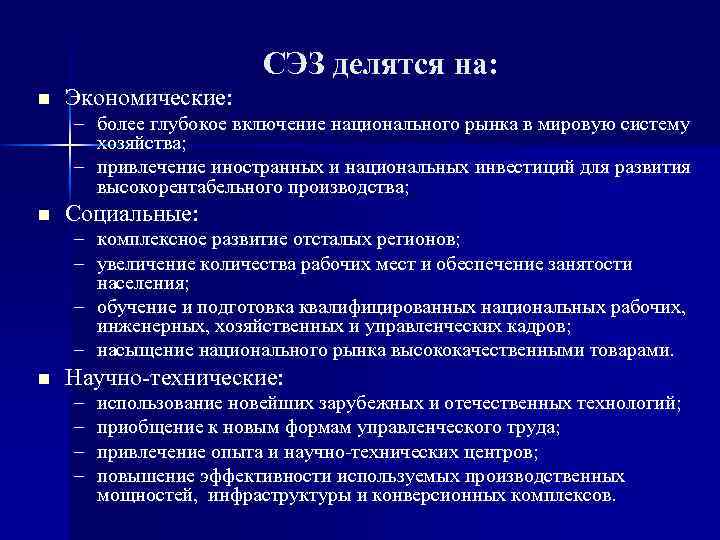 СЭЗ делятся на:

■ Экономические:
– более глубокое включение национального рынка в мировую систему хозяйства;
– привлечение иностранных и национальных инвестиций для развития высокорентабельного производства;

■ Социальные:
– комплексное развитие отсталых регионов;
– увеличение количества рабочих мест и обеспечение занятости населения;
– обучение и подготовка квалифицированных национальных рабочих, инженерных, хозяйственных и управленческих кадров;
– насыщение национального рынка высококачественными товарами.

■ Научно-технические:
– использование новейших зарубежных и отечественных технологий;
– приобщение к новым формам управленческого труда;
– привлечение опыта и научно-технических центров;
– повышение эффективности используемых производственных мощностей, инфраструктуры и конверсионных комплексов.